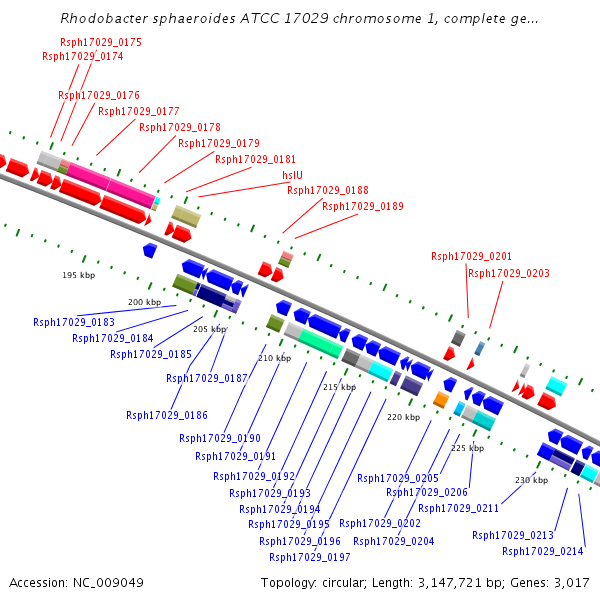 Rhodobacter sphaeroides ATCC 17029 chromosome 1, complete ge...

Rsph17029_0175
Rsph17029_0174
Rsph17029_0176
Rsph17029_0177
Rsph17029_0178
Rsph17029_0179
Rsph17029_0181
hslU
Rsph17029_0188
Rsph17029_0189
Rsph17029_0201
Rsph17029_0203

195 kbp
200 kbp
205 kbp
210 kbp
215 kbp
220 kbp
225 kbp
230 kbp

Rsph17029_0183
Rsph17029_0184
Rsph17029_0185
Rsph17029_0187
Rsph17029_0186
Rsph17029_0190
Rsph17029_0191
Rsph17029_0192
Rsph17029_0193
Rsph17029_0194
Rsph17029_0195
Rsph17029_0196
Rsph17029_0197
Rsph17029_0205
Rsph17029_0206
Rsph17029_0211
Rsph17029_0202
Rsph17029_0204
Rsph17029_0213
Rsph17029_0214

Accession: NC_009049
Topology: circular; Length: 3,147,721 bp; Genes: 3,017